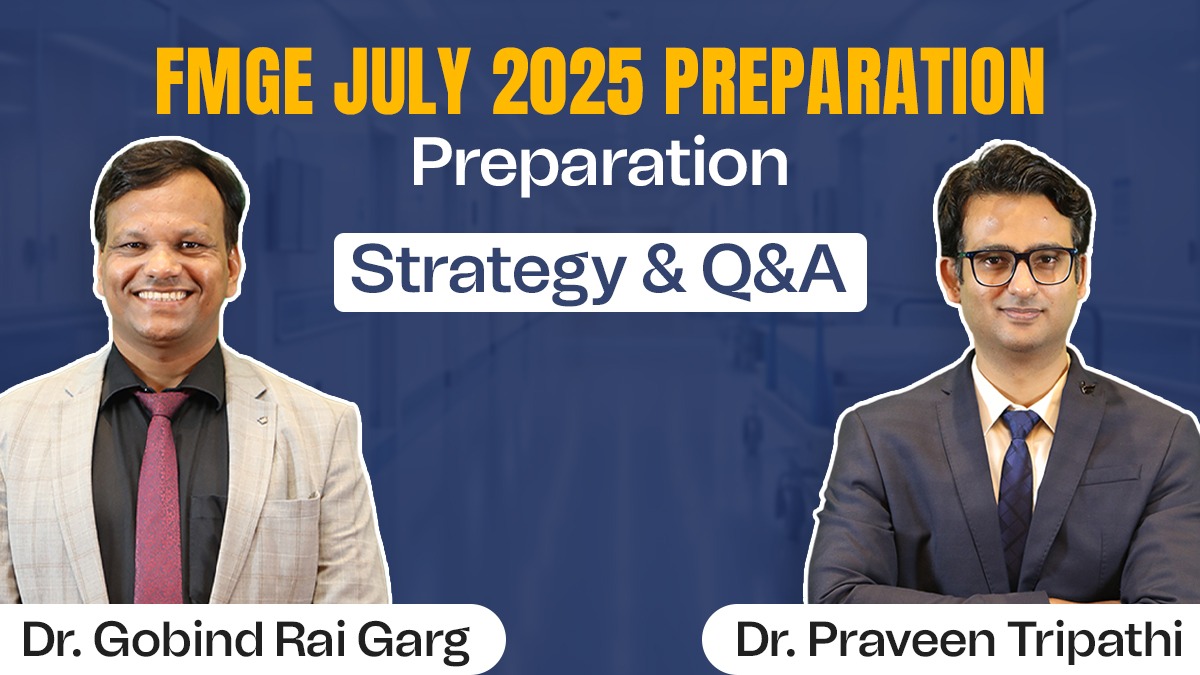 FMGE JULY 2025 PREPARATION
Preparation

Strategy & Q&A

Dr. Gobind Rai Garg

Dr. Praveen Tripathi